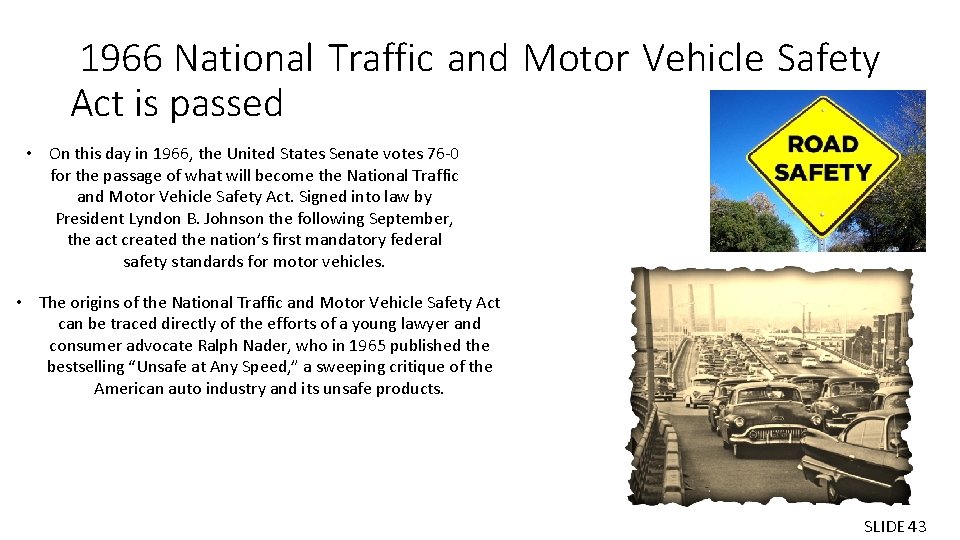 1966 National Traffic and Motor Vehicle Safety Act is passed

• On this day in 1966, the United States Senate votes 76-0 for the passage of what will become the National Traffic and Motor Vehicle Safety Act. Signed into law by President Lyndon B. Johnson the following September, the act created the nation's first mandatory federal safety standards for motor vehicles.

• The origins of the National Traffic and Motor Vehicle Safety Act can be traced directly of the efforts of a young lawyer and consumer advocate Ralph Nader, who in 1965 published the bestselling "Unsafe at Any Speed," a sweeping critique of the American auto industry and its unsafe products.

ROAD SAFETY

SLIDE 43